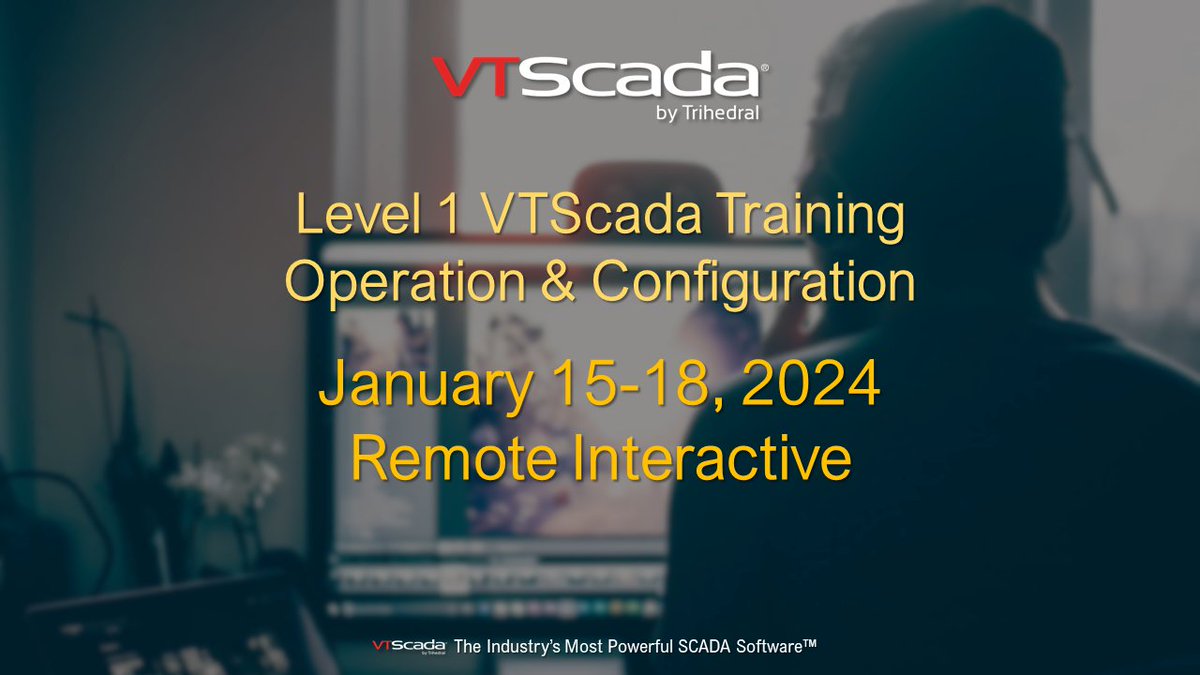 VTScada®
by Trihedral

Level 1 VTScada Training
Operation & Configuration

January 15-18, 2024
Remote Interactive

VTScada by Trihedral The Industry's Most Powerful SCADA Software™